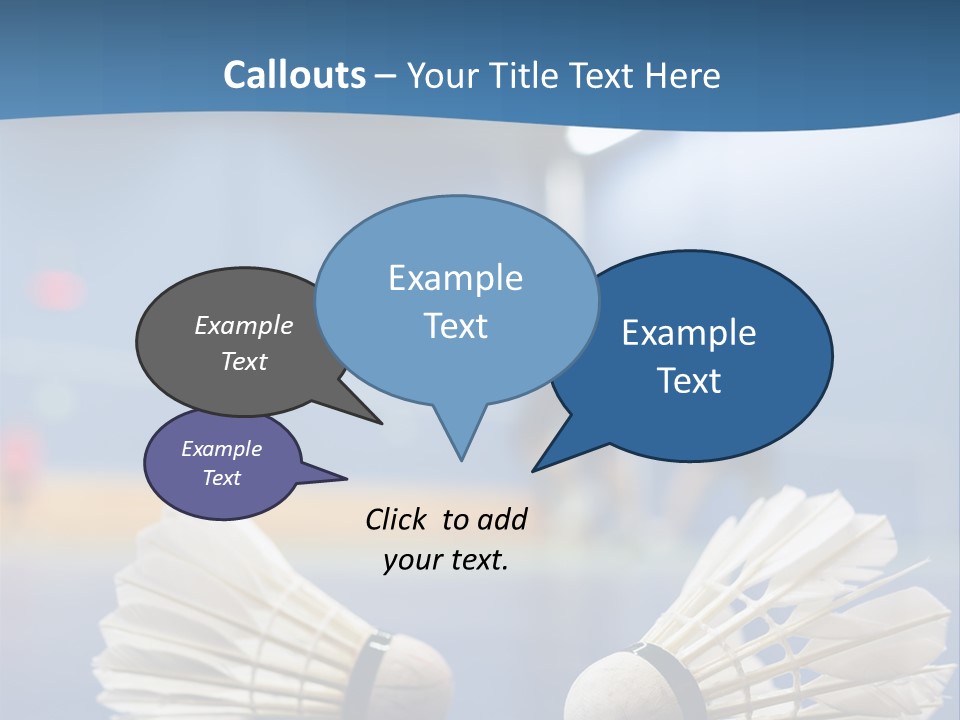 Callouts – Your Title Text Here

Example Text

Example Text

Example Text

Example Text

Click to add your text.